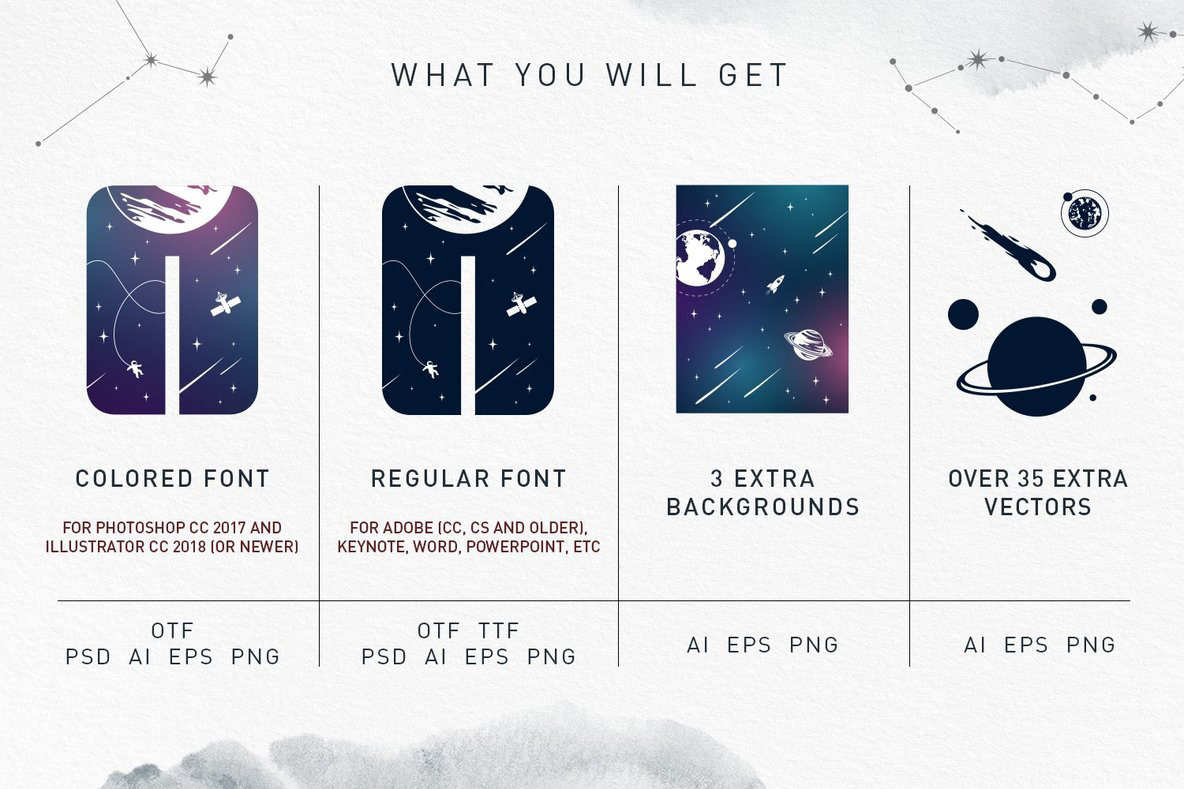 WHAT YOU WILL GET

COLORED FONT

FOR PHOTOSHOP CC 2017 AND ILLUSTRATOR CC 2018 (OR NEWER)

OTF
PSD AI EPS PNG

REGULAR FONT

FOR ADOBE (CC, CS AND OLDER), KEYNOTE, WORD, POWERPOINT, ETC

OTF TTF
PSD AI EPS PNG

3 EXTRA BACKGROUNDS

AI EPS PNG

OVER 35 EXTRA VECTORS

AI EPS PNG